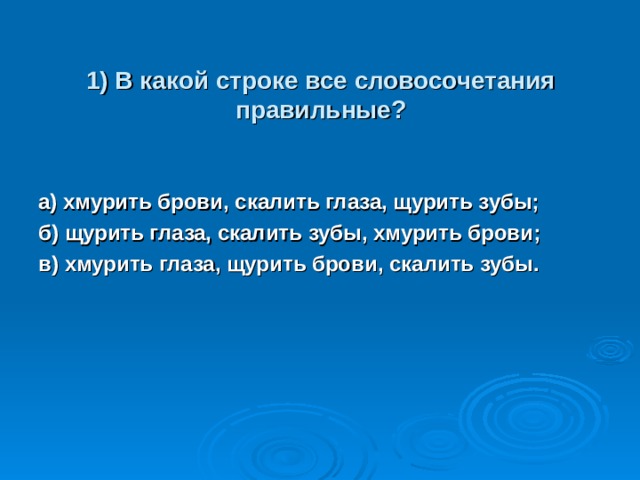 1) В какой строке все словосочетания правильные?

а) хмурить брови, скалить глаза, щурить зубы;
б) щурить глаза, скалить зубы, хмурить брови;
в) хмурить глаза, щурить брови, скалить зубы.